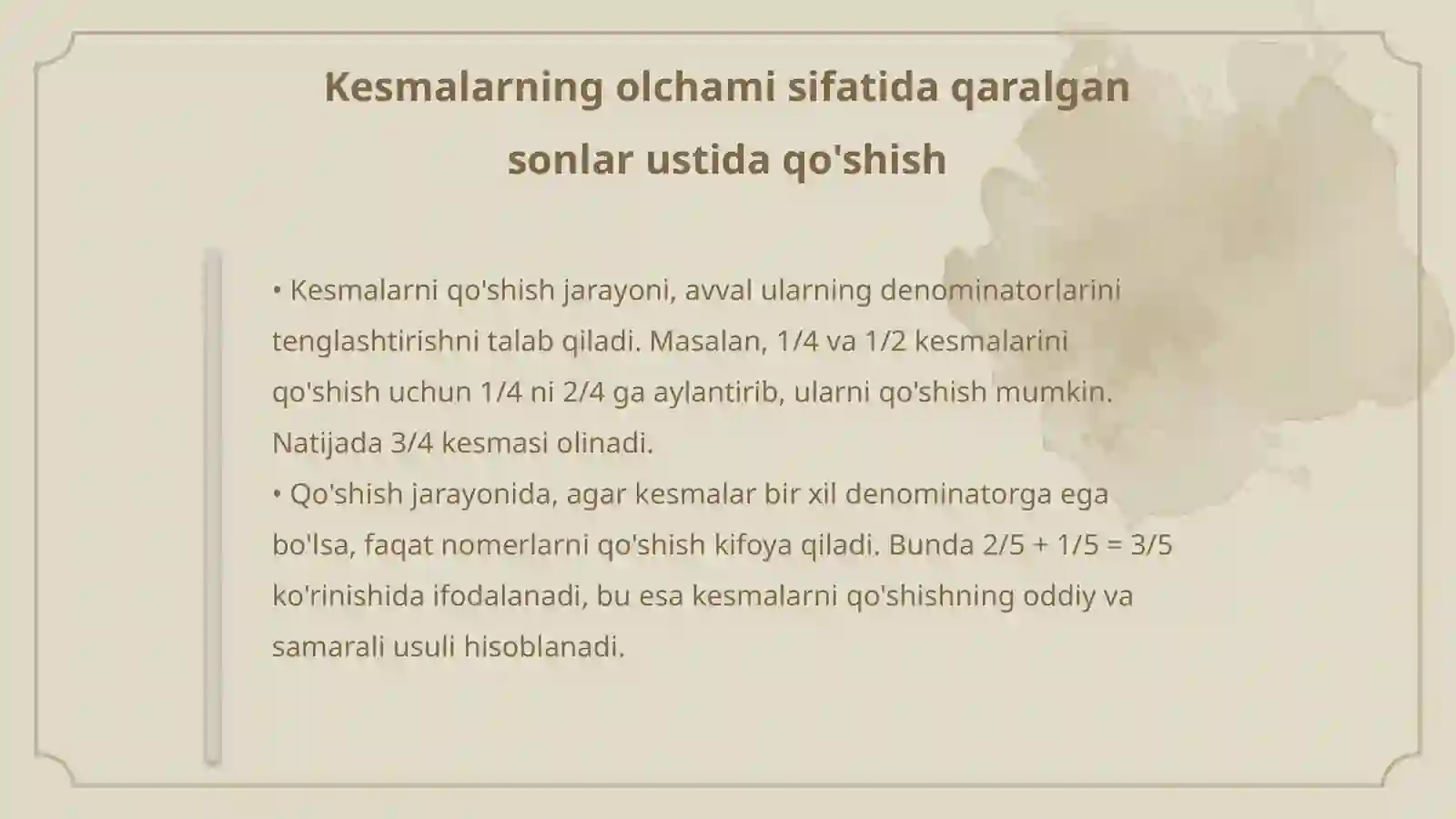 Kesmalarning olchami sifatida qaralgan sonlar ustida qo'shish

• Kesmalarni qo'shish jarayoni, avval ularning denominatorlarini tenglashtirishni talab qiladi. Masalan, 1/4 va 1/2 kesmalarini qo'shish uchun 1/4 ni 2/4 ga aylantirib, ularni qo'shish mumkin. Natijada 3/4 kesmasi olinadi.
• Qo'shish jarayonida, agar kesmalar bir xil denominatorga ega bo'lsa, faqat nomerlarni qo'shish kifoya qiladi. Bunda 2/5 + 1/5 = 3/5 ko'rinishida ifodalanadi, bu esa kesmalarni qo'shishning oddiy va samarali usuli hisoblanadi.